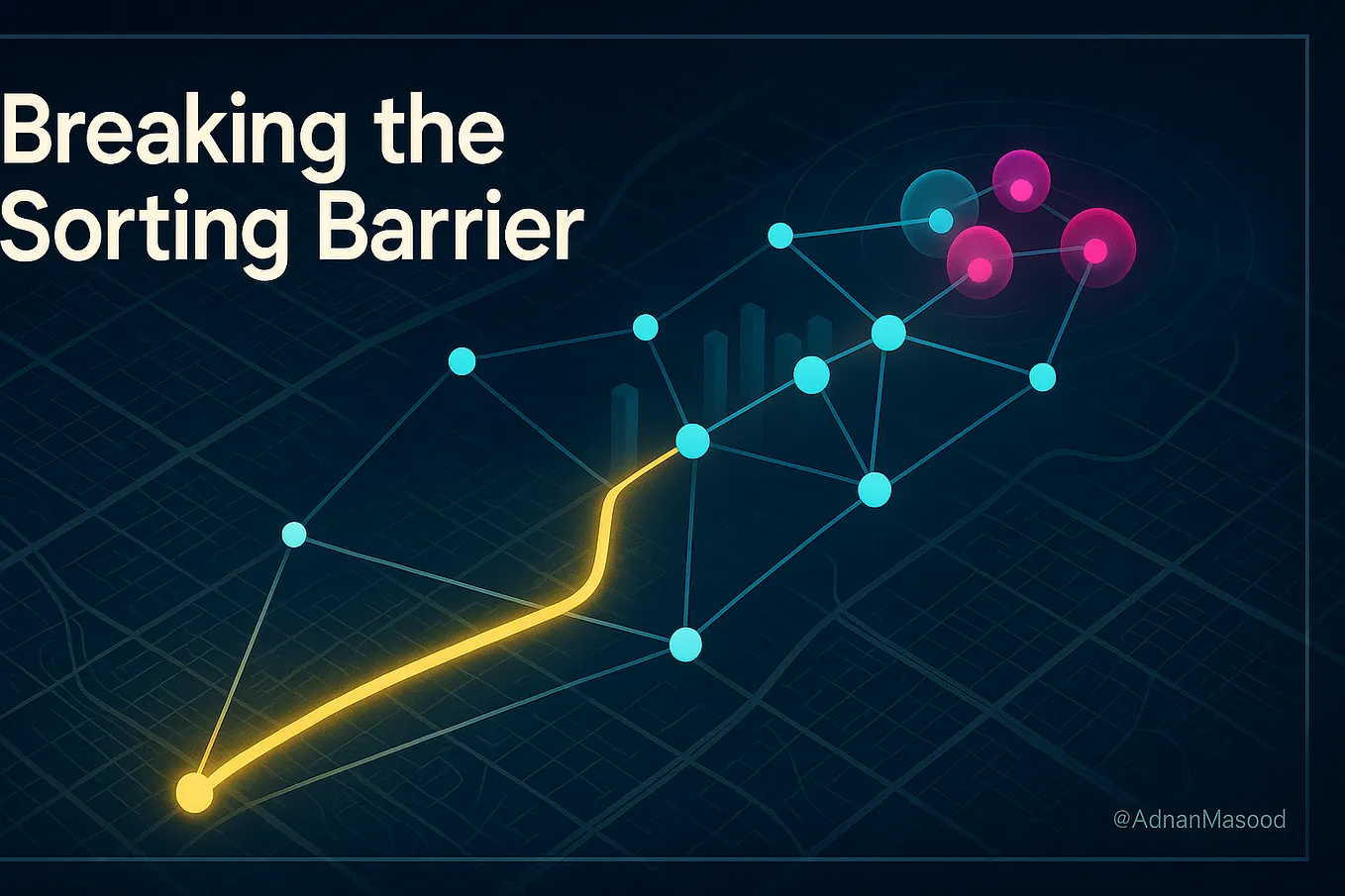 Breaking the Sorting Barrier

@AdnanMasood